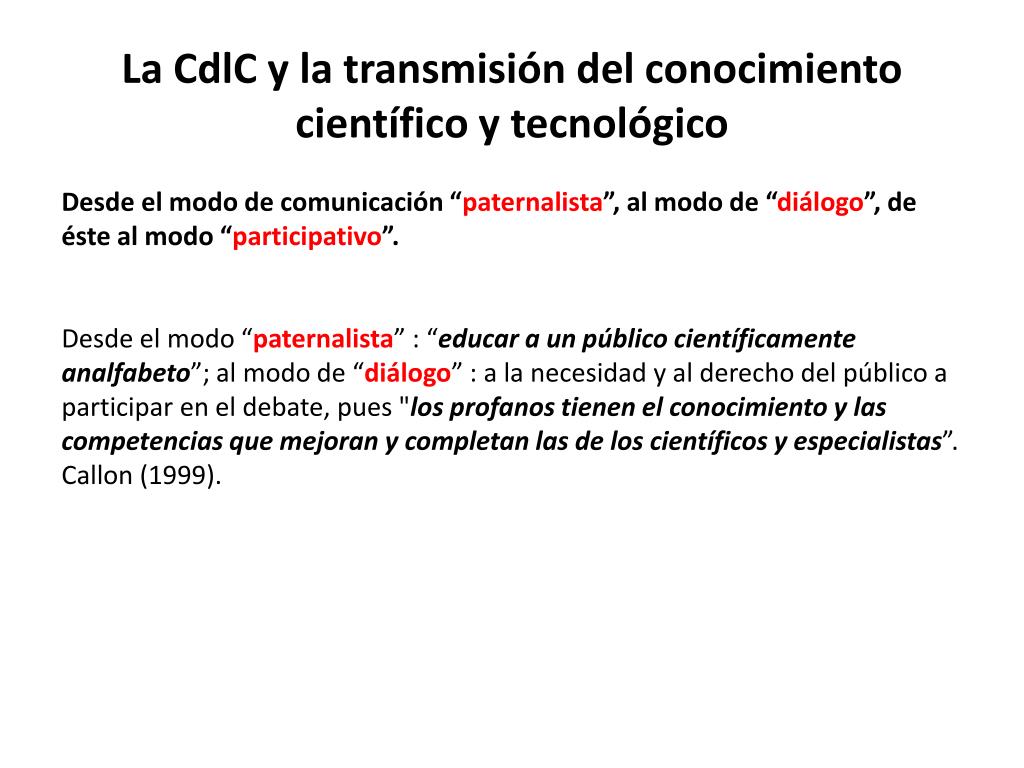 La CdlC y la transmisión del conocimiento científico y tecnológico

Desde el modo de comunicación “paternalista”, al modo de “diálogo”, de éste al modo “participativo”.

Desde el modo “paternalista” : “educar a un público científicamente analfabeto”; al modo de “diálogo” : a la necesidad y al derecho del público a participar en el debate, pues "los profanos tienen el conocimiento y las competencias que mejoran y completan las de los científicos y especialistas”. Callon (1999).